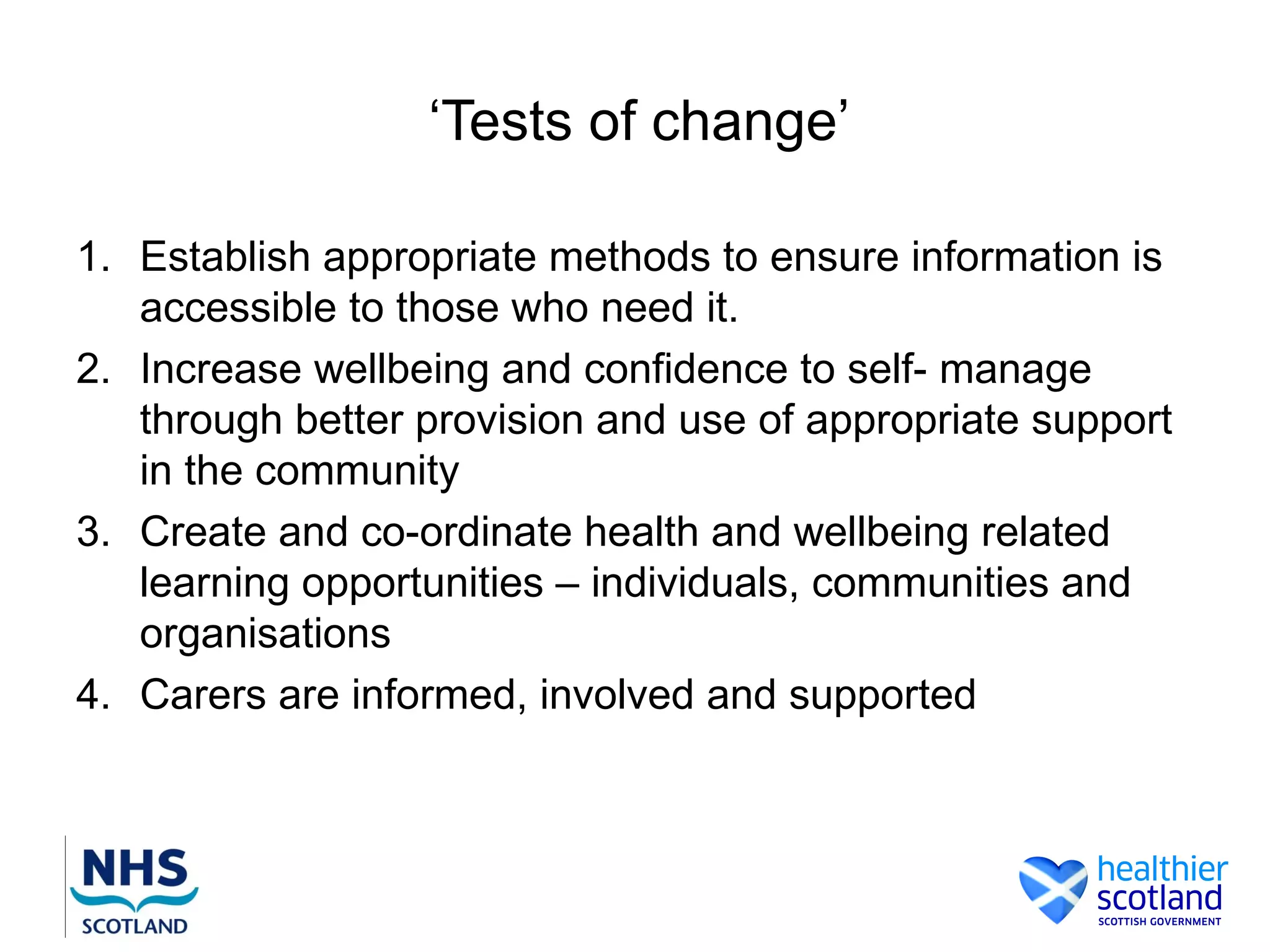 ‘Tests of change’

1. Establish appropriate methods to ensure information is accessible to those who need it.
2. Increase wellbeing and confidence to self- manage through better provision and use of appropriate support in the community
3. Create and co-ordinate health and wellbeing related learning opportunities – individuals, communities and organisations
4. Carers are informed, involved and supported

NHS
SCOTLAND

healthier
scotland
SCOTTISH GOVERNMENT